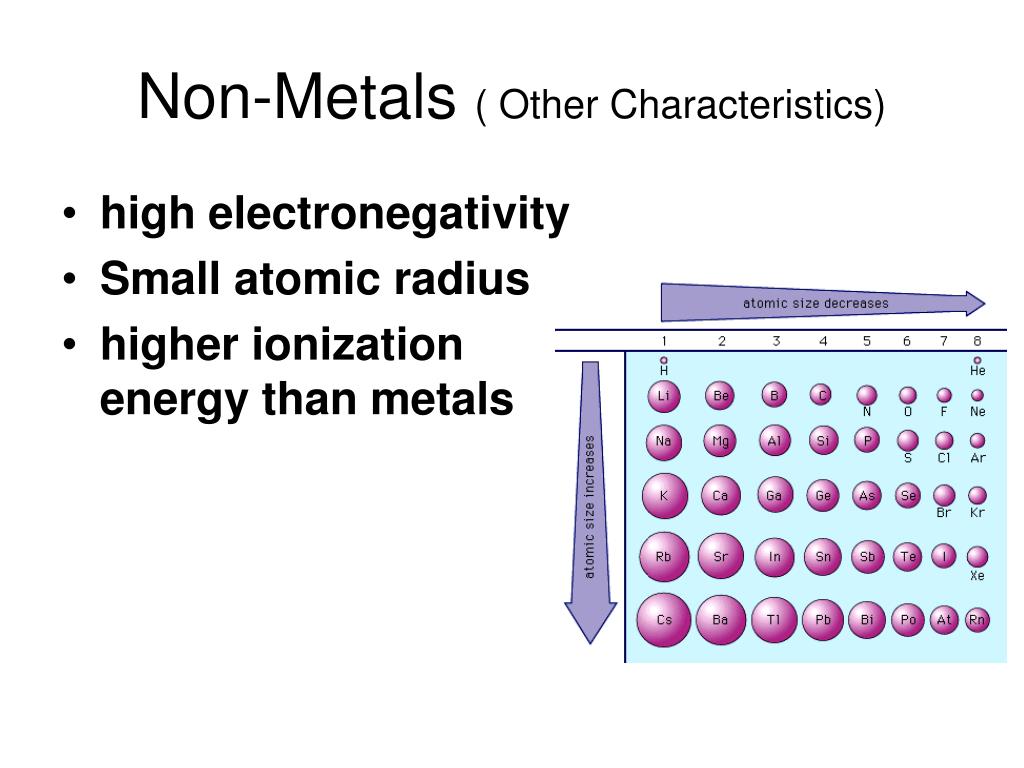 Non-Metals ( Other Characteristics)

• high electronegativity
• Small atomic radius
• higher ionization energy than metals

atomic size decreases

atomic size increases

| 1 | 2 | 3 | 4 | 5 | 6 | 7 | 8 |
|---|---|---|---|---|---|---|---|
| H | | | | | | | He |
| Li | Be | B | C | N | O | F | Ne |
| Na | Mg | Al | Si | P | S | Cl | Ar |
| K | Ca | Ga | Ge | As | Se | Br | Kr |
| Rb | Sr | In | Sn | Sb | Te | I | Xe |
| Cs | Ba | Tl | Pb | Bi | Po | At | Rn |